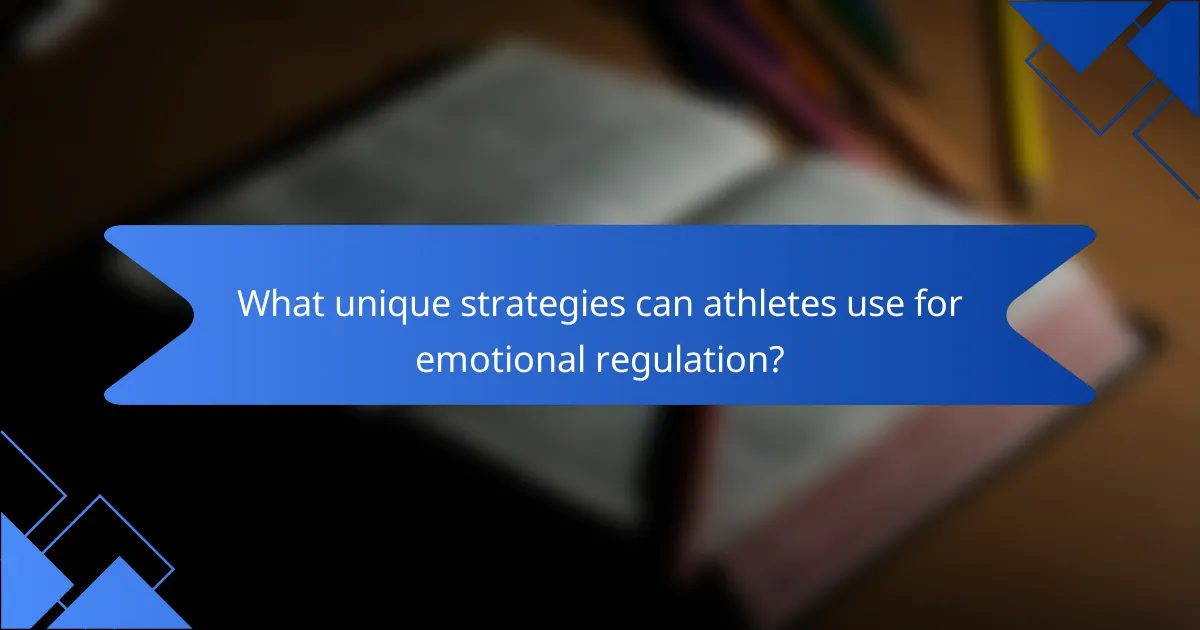 What unique strategies can athletes use for emotional regulation?